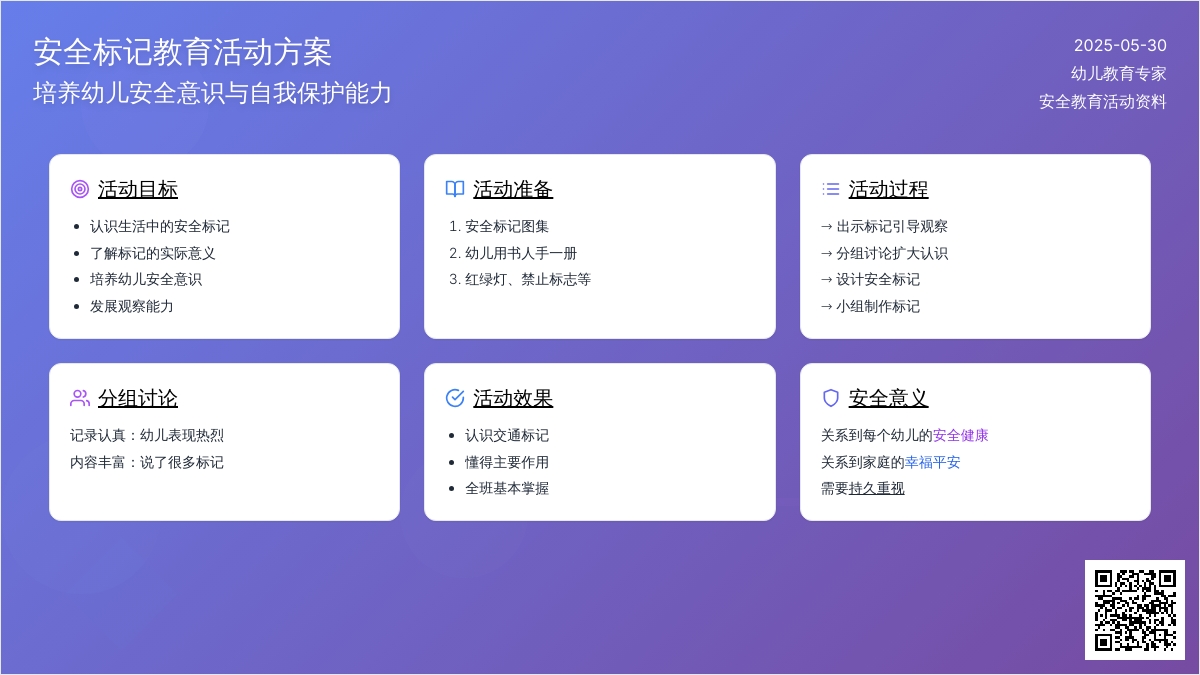 安全标记教育活动方案
培养幼儿安全意识与自我保护能力

2025-05-30
幼儿教育专家
安全教育活动资料

活动目标
- 认识生活中的安全标记
- 了解标记的实际意义
- 培养幼儿安全意识
- 发展观察能力

活动准备
1. 安全标记图集
2. 幼儿用书人手一册
3. 红绿灯、禁止标志等

活动过程
→ 出示标记引导观察
→ 分组讨论扩大认识
→ 设计安全标记
→ 小组制作标记

分组讨论
记录认真：幼儿表现热烈
内容丰富：说了很多标记

活动效果
- 认识交通标记
- 懂得主要作用
- 全班基本掌握

安全意义
关系到每个幼儿的安全健康
关系到家庭的幸福平安
需要持久重视